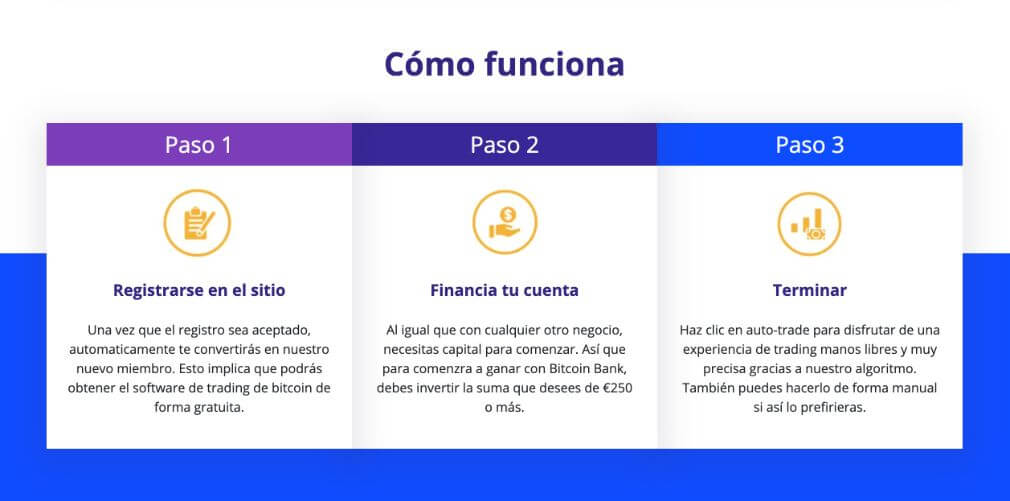 Cómo funciona

Paso 1

Registrarse en el sitio

Una vez que el registro sea aceptado, automaticamente te convertirás en nuestro nuevo miembro. Esto implica que podrás obtener el software de trading de bitcoin de forma gratuita.

Paso 2

Financia tu cuenta

Al igual que con cualquier otro negocio, necesitas capital para comenzar. Así que para comenzra a ganar con Bitcoin Bank, debes invertir la suma que desees de €250 o más.

Paso 3

Terminar

Haz clic en auto-trade para disfrutar de una experiencia de trading manos libres y muy precisa gracias a nuestro algoritmo. También puedes hacerlo de forma manual si así lo prefirieras.